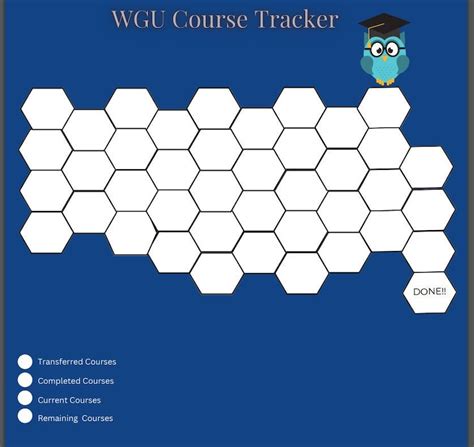 WGU Course Tracker

DONE!!

Transferred Courses
Completed Courses
Current Courses
Remaining Courses